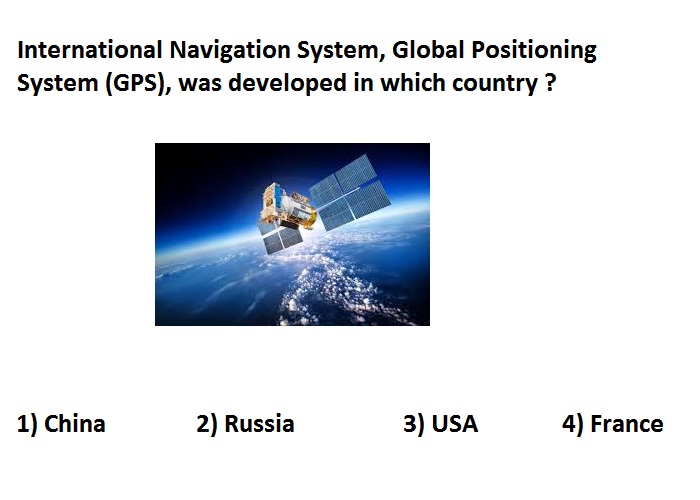 International Navigation System, Global Positioning System (GPS), was developed in which country ?

1) China 2) Russia 3) USA 4) France